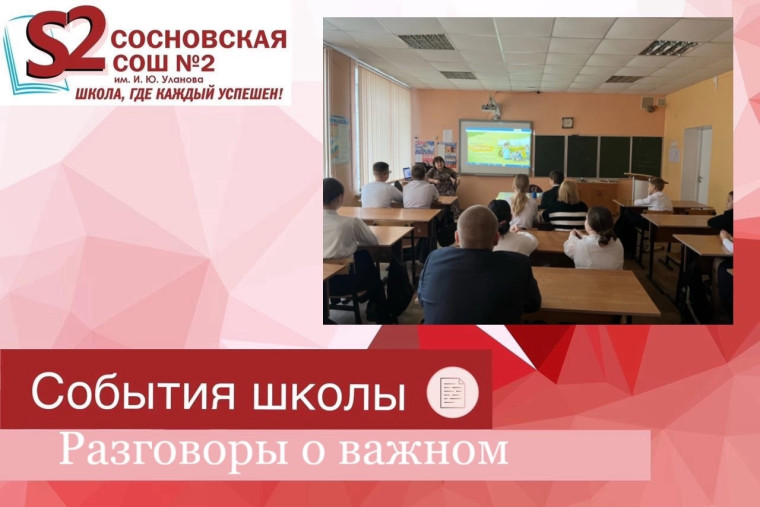 S2 СОСНОВСКАЯ СОШ №2
им. И. Ю. Уланова
ШКОЛА, ГДЕ КАЖДЫЙ УСПЕШЕН!

События школы

Разговоры о важном